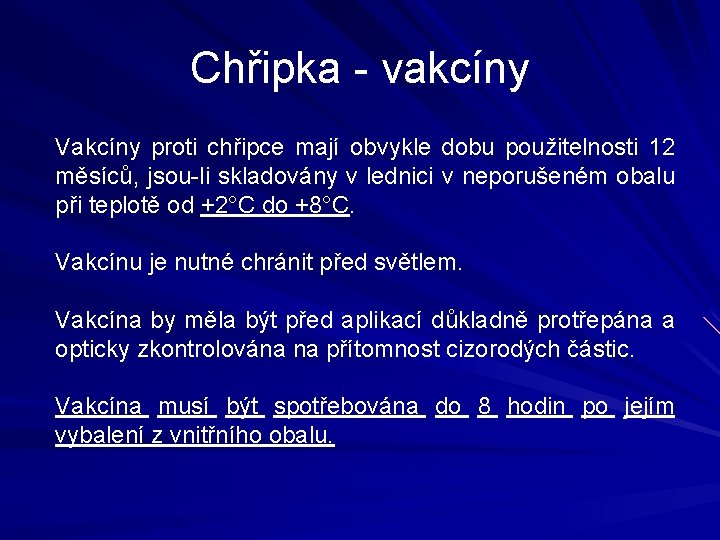 Chřipka - vakcíny

Vakcíny proti chřipce mají obvykle dobu použitelnosti 12 měsíců, jsou-li skladovány v lednici v neporušeném obalu při teplotě od +2°C do +8°C.

Vakcínu je nutné chránit před světlem.

Vakcína by měla být před aplikací důkladně protřepána a opticky zkontrolována na přítomnost cizorodých částic.

Vakcína musí být spotřebována do 8 hodin po jejím vybalení z vnitřního obalu.